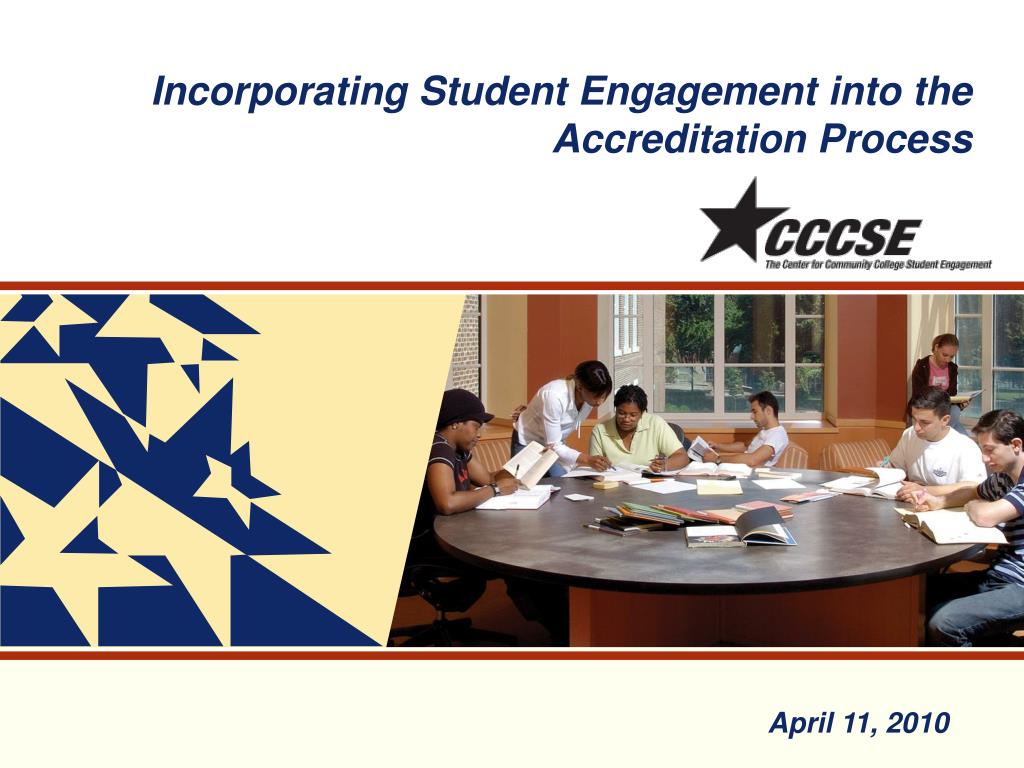 Incorporating Student Engagement into the Accreditation Process

CCCSE
The Center for Community College Student Engagement

April 11, 2010